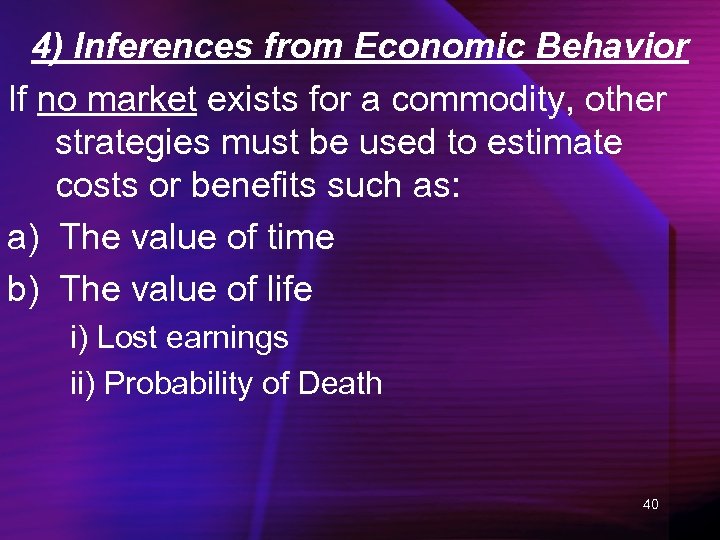 4) Inferences from Economic Behavior

If no market exists for a commodity, other strategies must be used to estimate costs or benefits such as:

a) The value of time

b) The value of life

i) Lost earnings

ii) Probability of Death

40